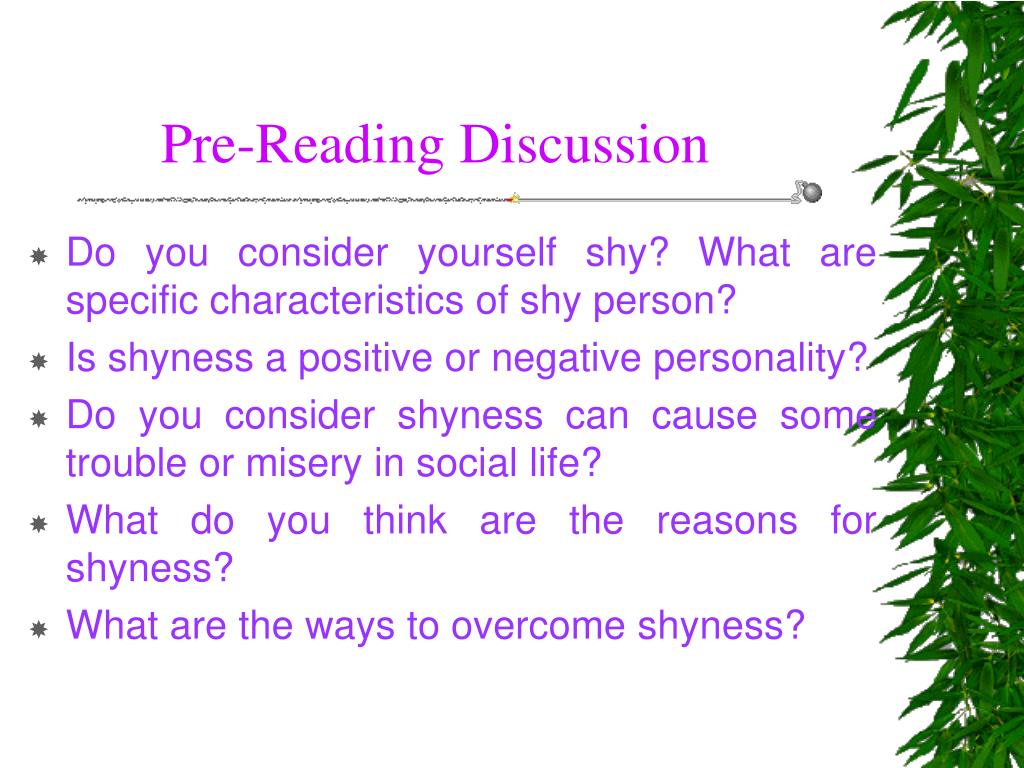 Pre-Reading Discussion

Do you consider yourself shy? What are specific characteristics of shy person?

Is shyness a positive or negative personality?

Do you consider shyness can cause some trouble or misery in social life?

What do you think are the reasons for shyness?

What are the ways to overcome shyness?